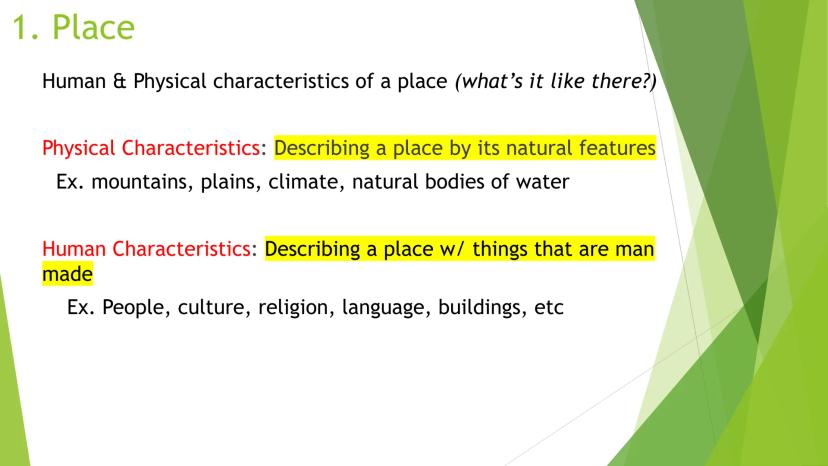 1. Place

Human & Physical characteristics of a place (what's it like there?)

Physical Characteristics: Describing a place by its natural features

Ex. mountains, plains, climate, natural bodies of water

Human Characteristics: Describing a place w/ things that are man made

Ex. People, culture, religion, language, buildings, etc